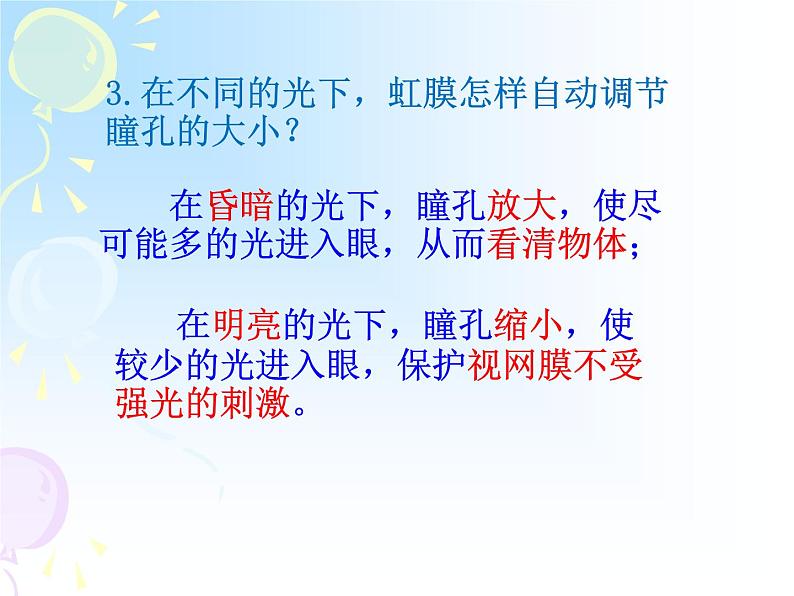 3.在不同的光下，虹膜怎样自动调节瞳孔的大小？

在昏暗的光下，瞳孔放大，使尽可能多的光进入眼，从而看清物体；

在明亮的光下，瞳孔缩小，使较少的光进入眼，保护视网膜不受强光的刺激。